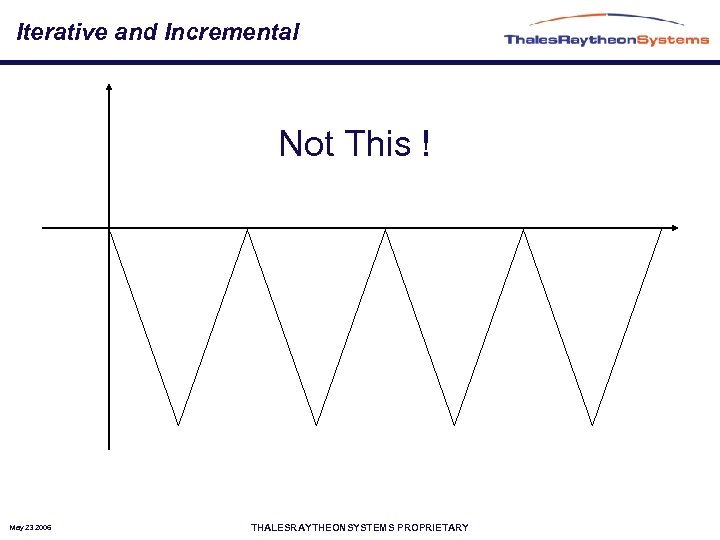 Iterative and Incremental

ThalesRaytheonSystems

Not This !

May 23 2006

THALESRAYTHEONSYSTEMS PROPRIETARY